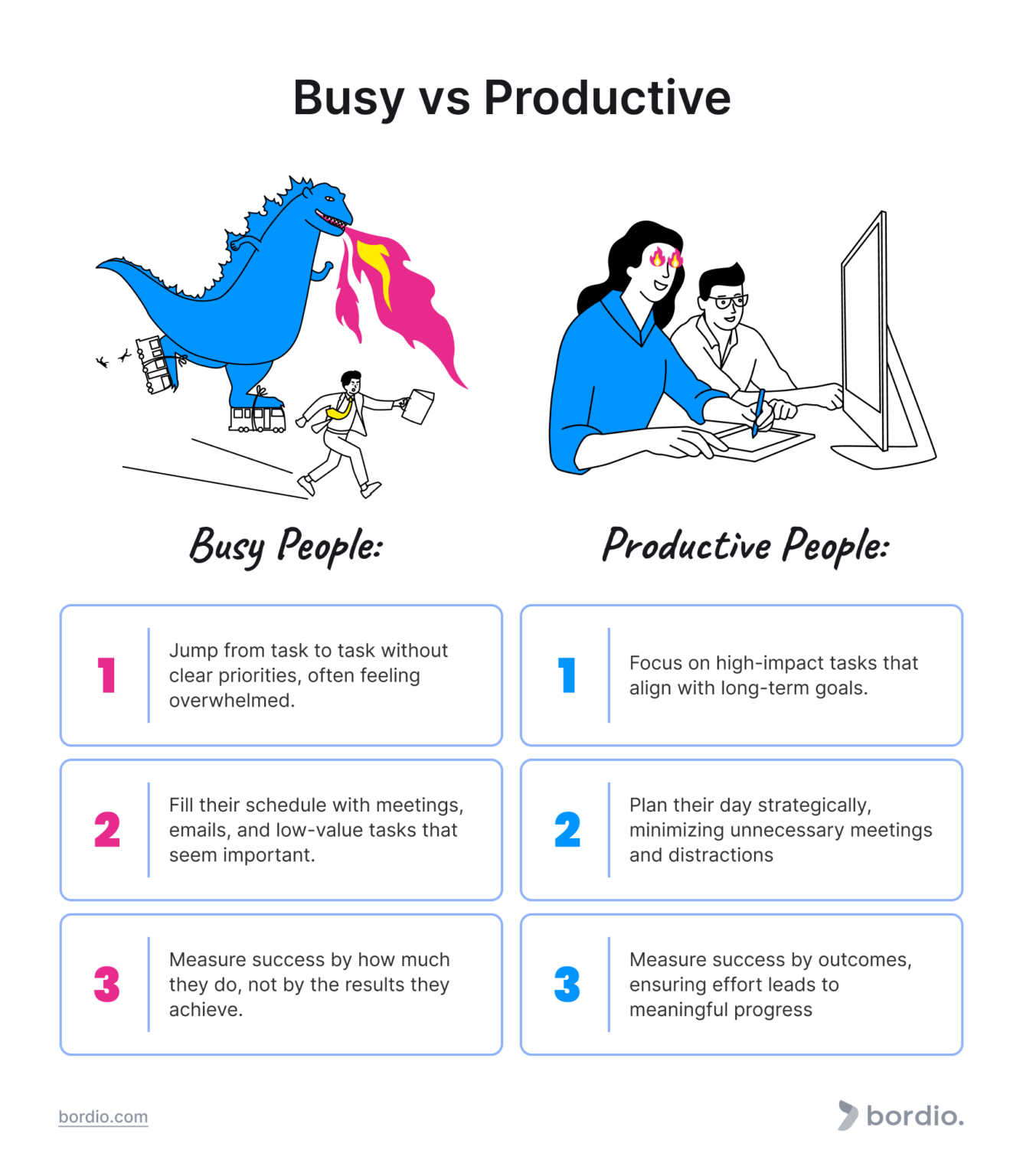 Busy vs Productive

Busy People:

1 Jump from task to task without clear priorities, often feeling overwhelmed.

2 Fill their schedule with meetings, emails, and low-value tasks that seem important.

3 Measure success by how much they do, not by the results they achieve.

Productive People:

1 Focus on high-impact tasks that align with long-term goals.

2 Plan their day strategically, minimizing unnecessary meetings and distractions

3 Measure success by outcomes, ensuring effort leads to meaningful progress

bordio.com

bordio.